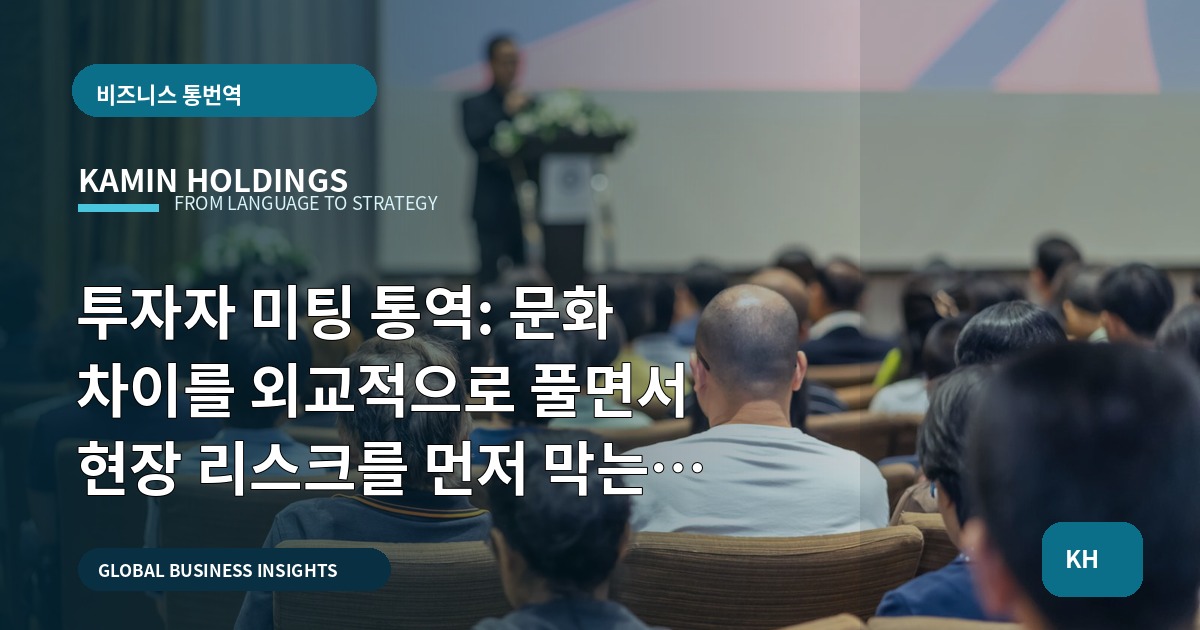 비즈니스 통번역

KAMIN HOLDINGS
FROM LANGUAGE TO STRATEGY

투자자 미팅 통역: 문화 차이를 외교적으로 풀면서 현장 리스크를 먼저 막는…

GLOBAL BUSINESS INSIGHTS

KH